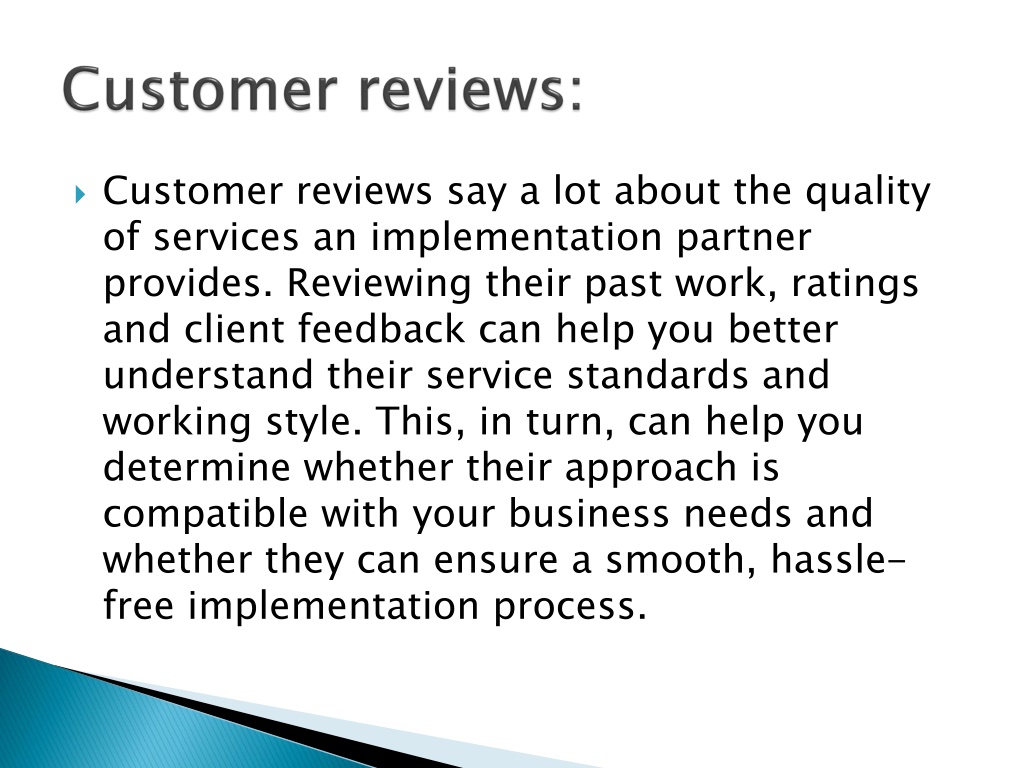 Customer reviews:

Customer reviews say a lot about the quality of services an implementation partner provides. Reviewing their past work, ratings and client feedback can help you better understand their service standards and working style. This, in turn, can help you determine whether their approach is compatible with your business needs and whether they can ensure a smooth, hassle-free implementation process.